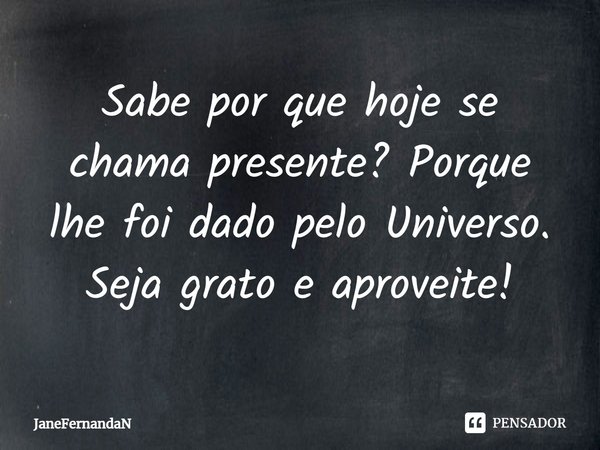 Sabe por que hoje se chama presente? Porque lhe foi dado pelo Universo. Seja grato e aproveite!

JaneFernandaN

PENSADOR